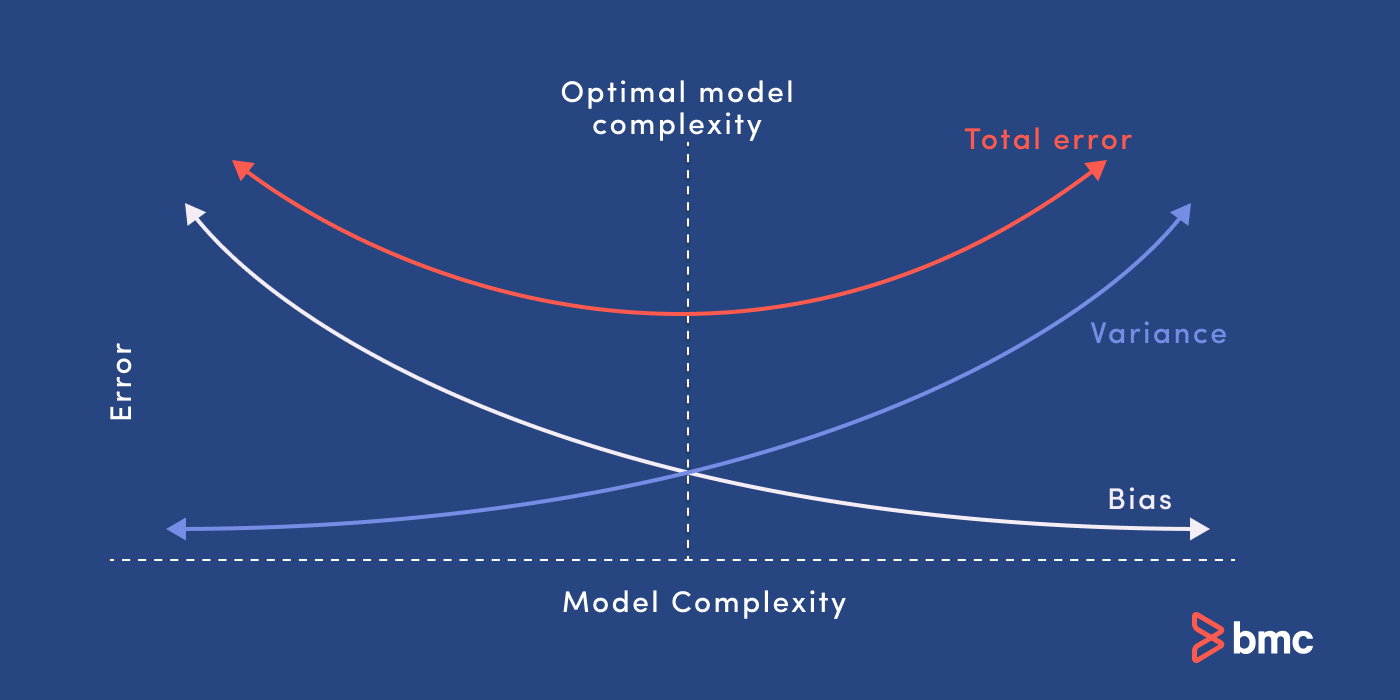 Optimal model complexity

Total error

Variance

Error

Bias

Model Complexity

bmc